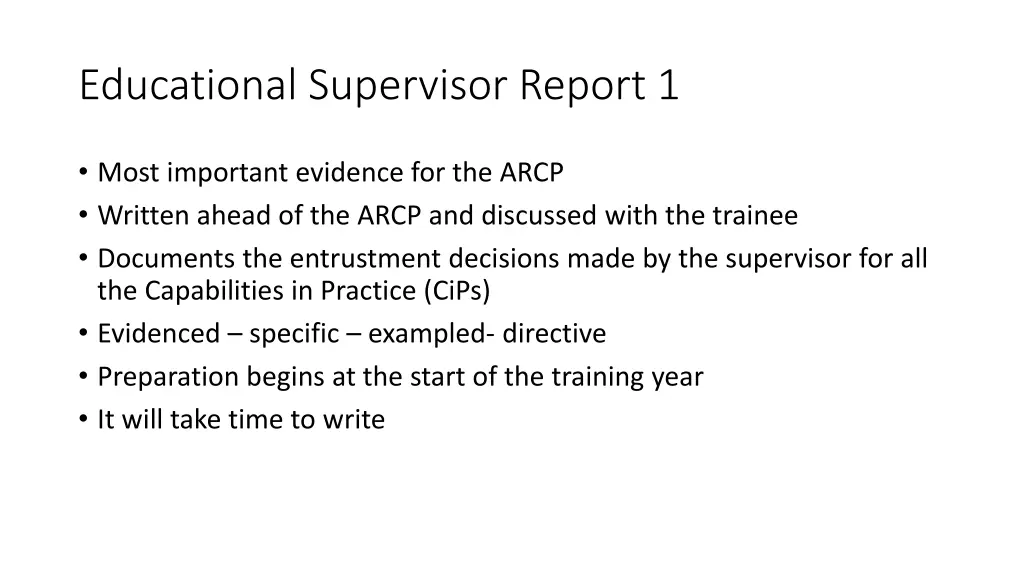 Educational Supervisor Report 1

• Most important evidence for the ARCP
• Written ahead of the ARCP and discussed with the trainee
• Documents the entrustment decisions made by the supervisor for all the Capabilities in Practice (CiPs)
• Evidenced – specific – exampled- directive
• Preparation begins at the start of the training year
• It will take time to write